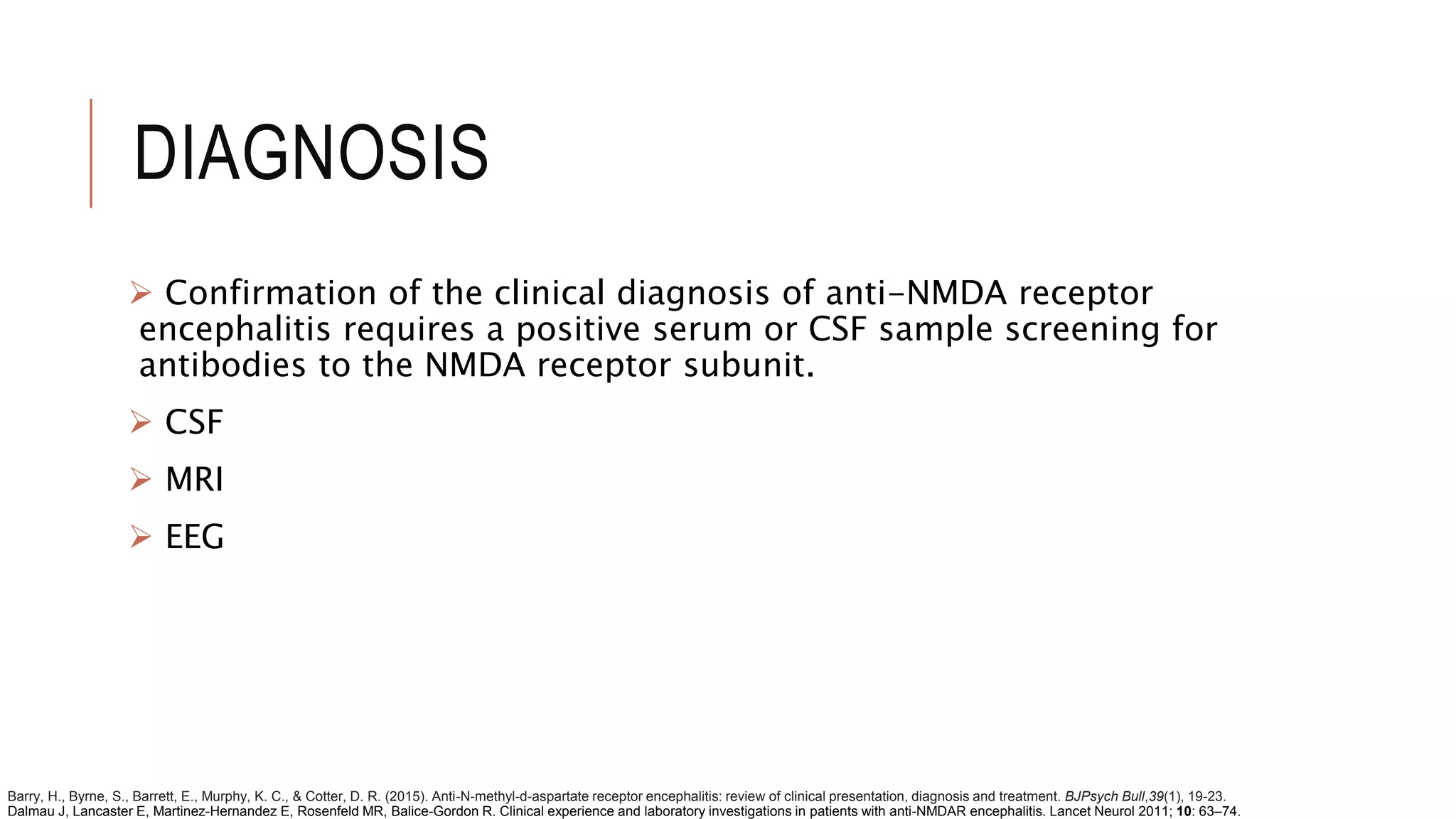 DIAGNOSIS

➢ Confirmation of the clinical diagnosis of anti-NMDA receptor encephalitis requires a positive serum or CSF sample screening for antibodies to the NMDA receptor subunit.

➢ CSF

➢ MRI

➢ EEG

Barry, H., Byrne, S., Barrett, E., Murphy, K. C., & Cotter, D. R. (2015). Anti-N-methyl-d-aspartate receptor encephalitis: review of clinical presentation, diagnosis and treatment. BJPsych Bull,39(1), 19-23.
Dalmau J, Lancaster E, Martinez-Hernandez E, Rosenfeld MR, Balice-Gordon R. Clinical experience and laboratory investigations in patients with anti-NMDAR encephalitis. Lancet Neurol 2011; 10: 63–74.